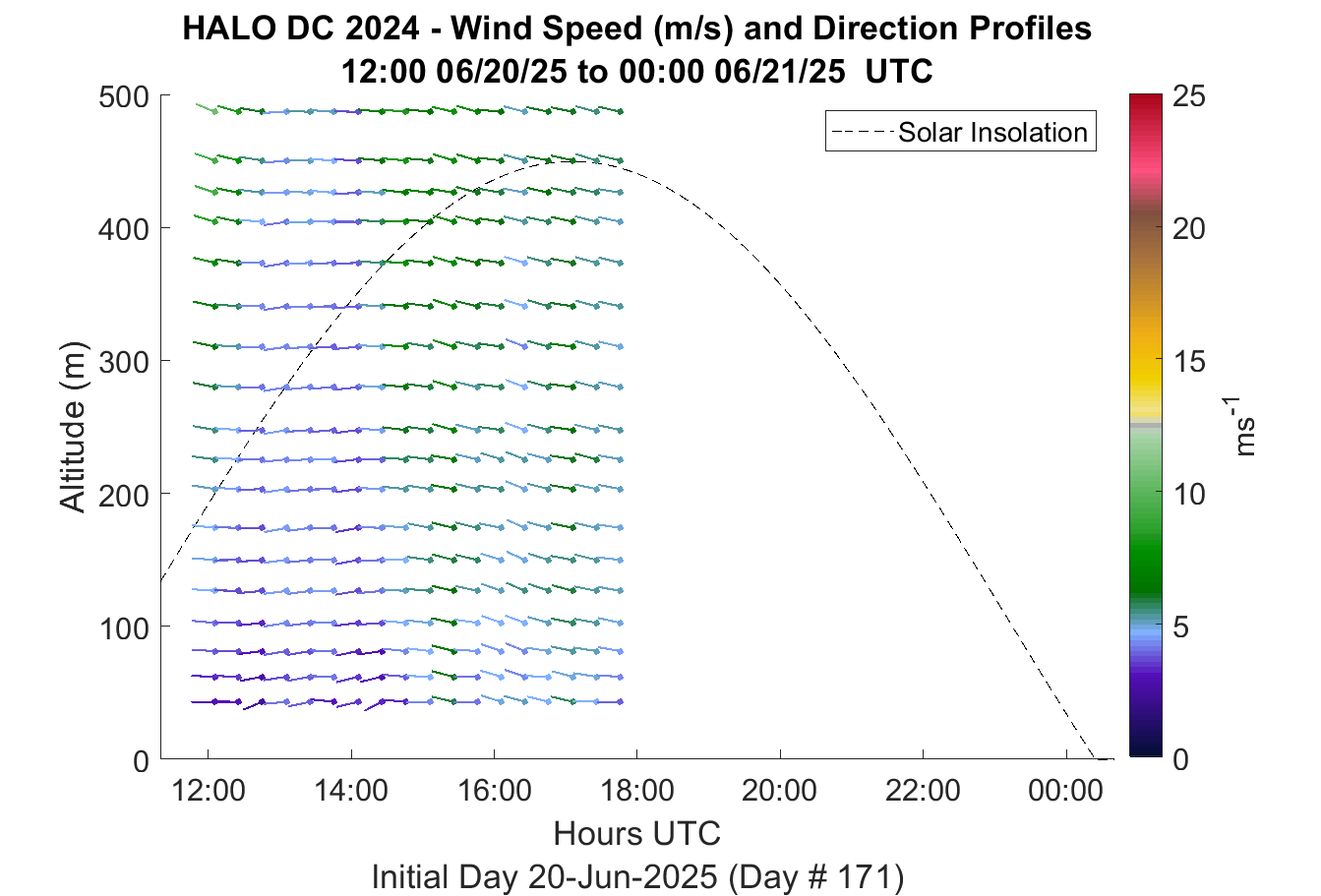 HALO DC 2024 - Wind Speed (m/s) and Direction Profiles
12:00 06/20/25 to 00:00 06/21/25 UTC

Solar Insolation

Altitude (m)

500
400
300
200
100
0

12:00
14:00
16:00
18:00
20:00
22:00
00:00

Hours UTC

Initial Day 20-Jun-2025 (Day # 171)

25
20
15
10
5
0

$ms^{-1}$